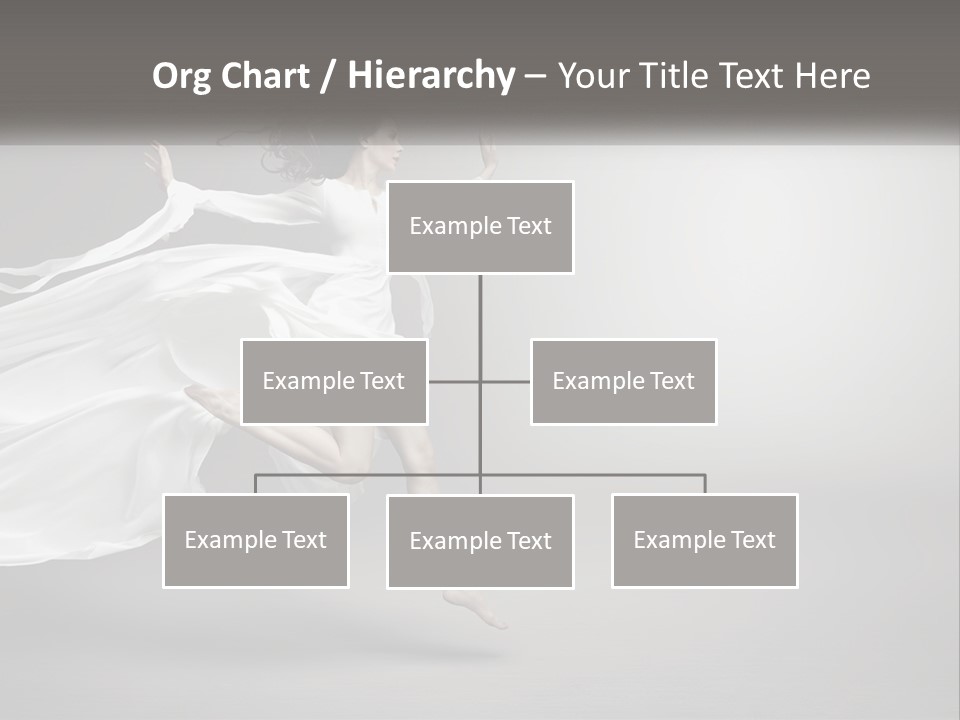 Org Chart / Hierarchy – Your Title Text Here

Example Text

Example Text

Example Text

Example Text

Example Text

Example Text